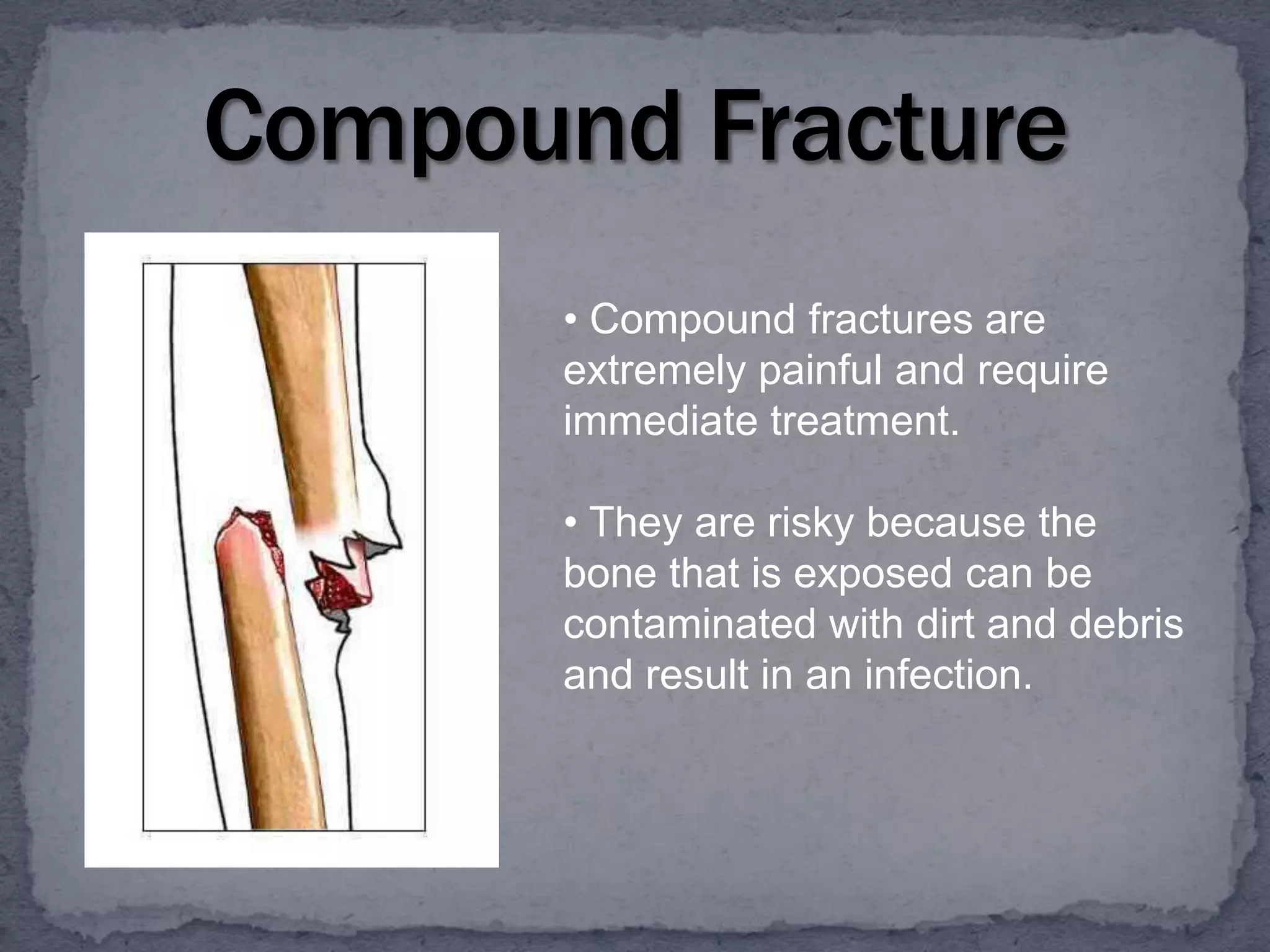 Compound Fracture

• Compound fractures are extremely painful and require immediate treatment.

• They are risky because the bone that is exposed can be contaminated with dirt and debris and result in an infection.